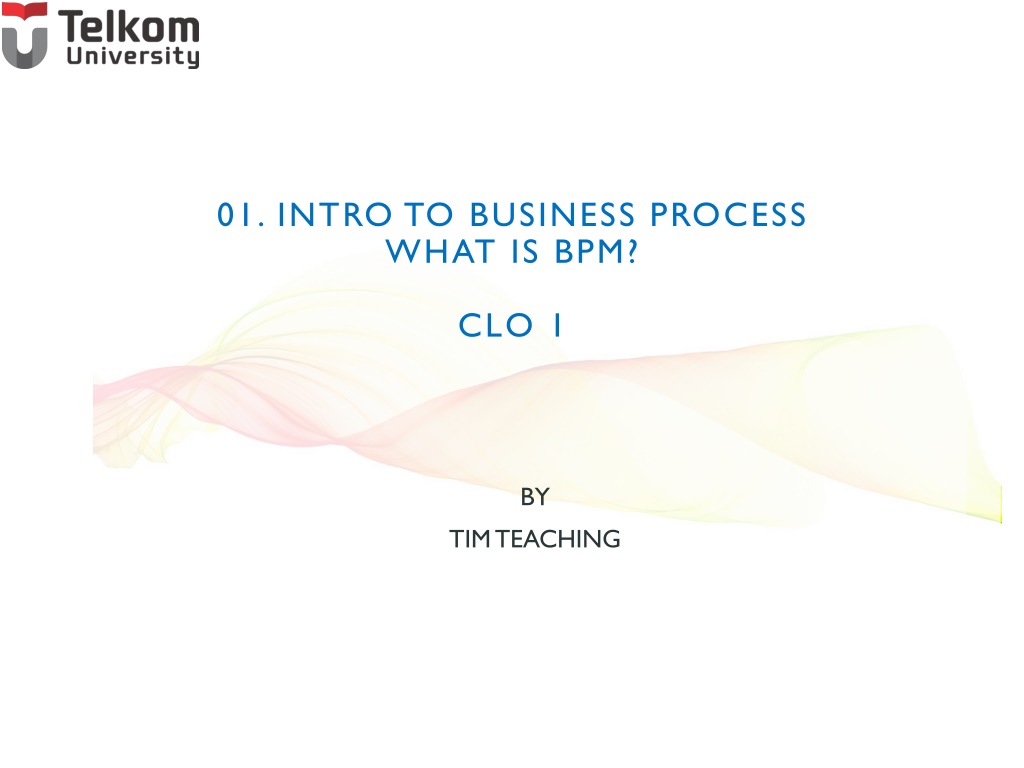 Telkom
University

01. INTRO TO BUSINESS PROCESS
WHAT IS BPM?

CLO 1

BY
TIM TEACHING